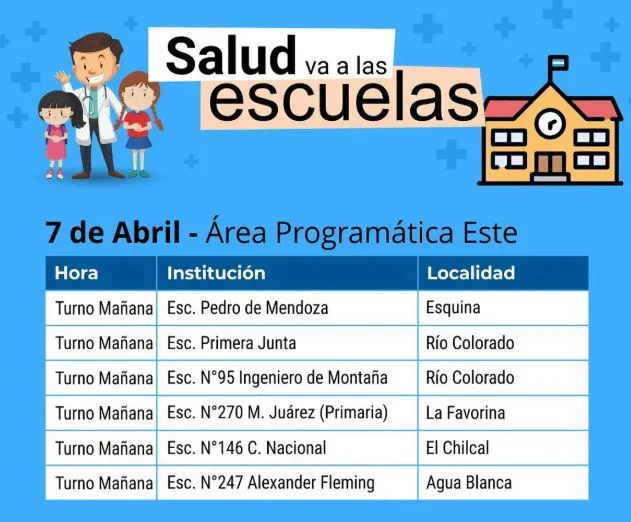 Salud va a las escuelas

7 de Abril - Área Programática Este

| Hora | Institución | Localidad |
|---|---|---|
| Turno Mañana | Esc. Pedro de Mendoza | Esquina |
| Turno Mañana | Esc. Primera Junta | Río Colorado |
| Turno Mañana | Esc. N°95 Ingeniero de Montaña | Río Colorado |
| Turno Mañana | Esc. N°270 M. Juárez (Primaria) | La Favorina |
| Turno Mañana | Esc. N°146 C. Nacional | El Chilcal |
| Turno Mañana | Esc. N°247 Alexander Fleming | Agua Blanca |